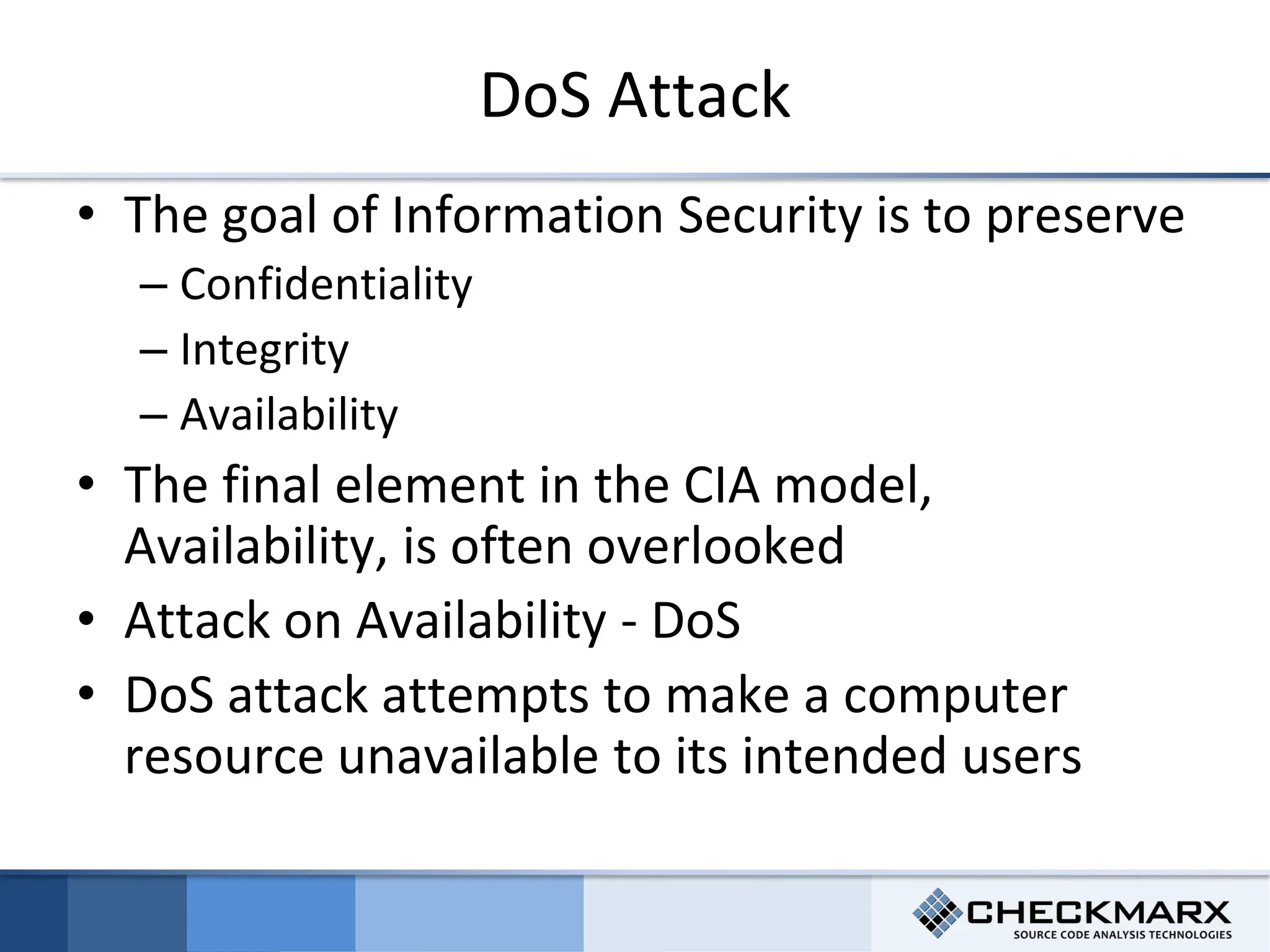 DoS Attack

• The goal of Information Security is to preserve
  – Confidentiality
  – Integrity
  – Availability
• The final element in the CIA model, Availability, is often overlooked
• Attack on Availability - DoS
• DoS attack attempts to make a computer resource unavailable to its intended users

CHECKMARX
SOURCE CODE ANALYSIS TECHNOLOGIES